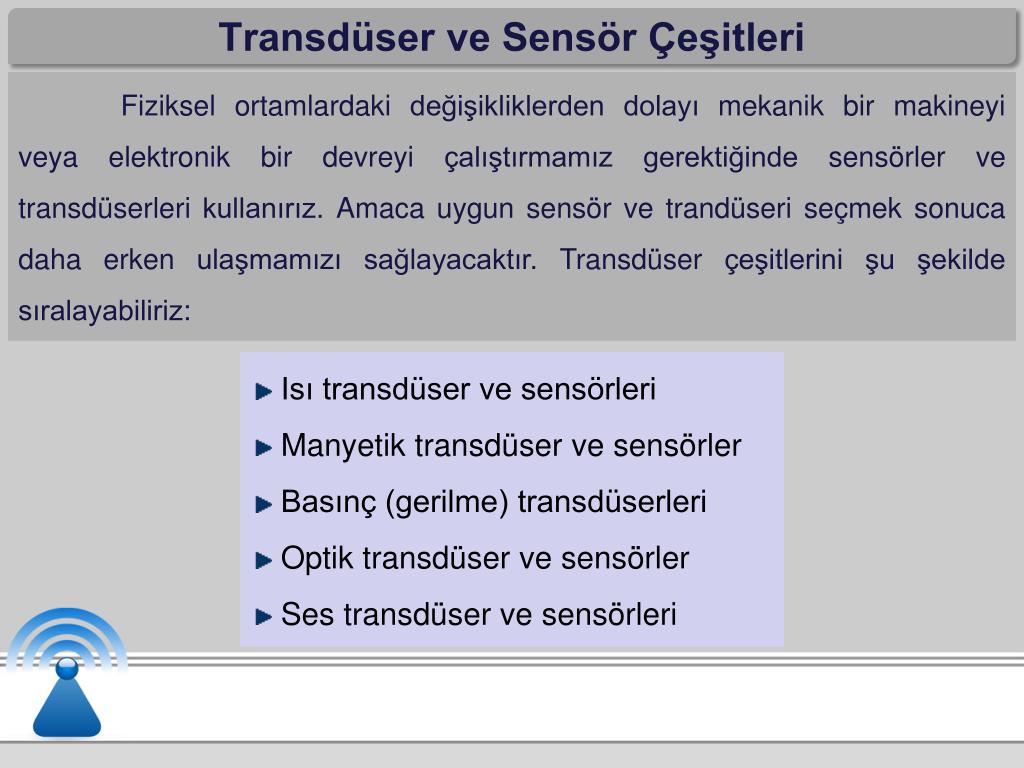 Transdüser ve Sensör Çeşitleri

Fiziksel ortamlardaki değişikliklerden dolayı mekanik bir makineyi veya elektronik bir devreyi çalıştırmamız gerektiğinde sensörler ve transdüserleri kullanırız. Amaca uygun sensör ve trandüseri seçmek sonuca daha erken ulaşmamızı sağlayacaktır. Transdüser çeşitlerini şu şekilde sıralayabiliriz:

Isı transdüser ve sensörleri
Manyetik transdüser ve sensörler
Basınç (gerilme) transdüserleri
Optik transdüser ve sensörler
Ses transdüser ve sensörleri